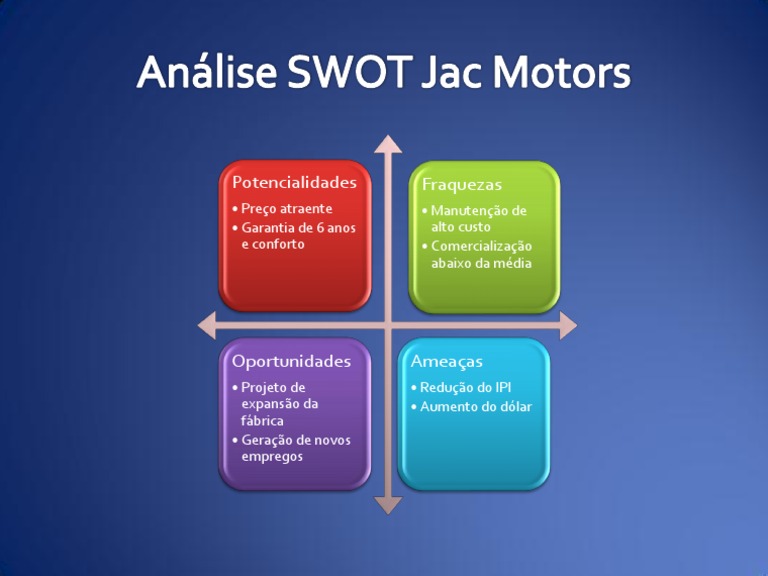 Análise SWOT Jac Motors

Potencialidades
• Preço atraente
• Garantia de 6 anos e conforto

Fraquezas
• Manutenção de alto custo
• Comercialização abaixo da média

Oportunidades
• Projeto de expansão da fábrica
• Geração de novos empregos

Ameaças
• Redução do IPI
• Aumento do dólar